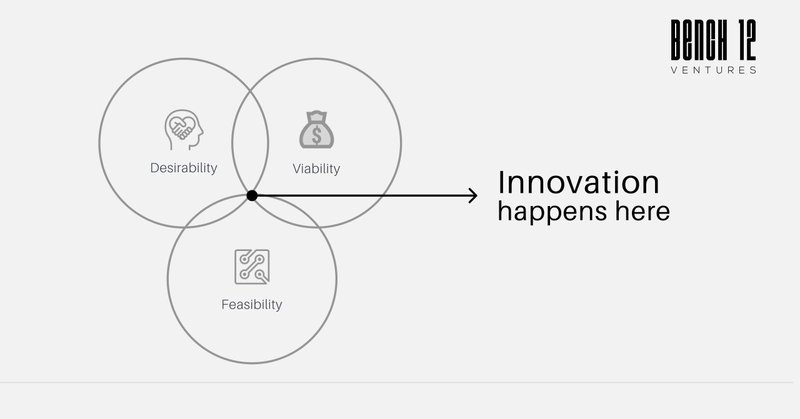 BENCH 12
VENTURES

Desirability

Viability

Feasibility

Innovation
happens here